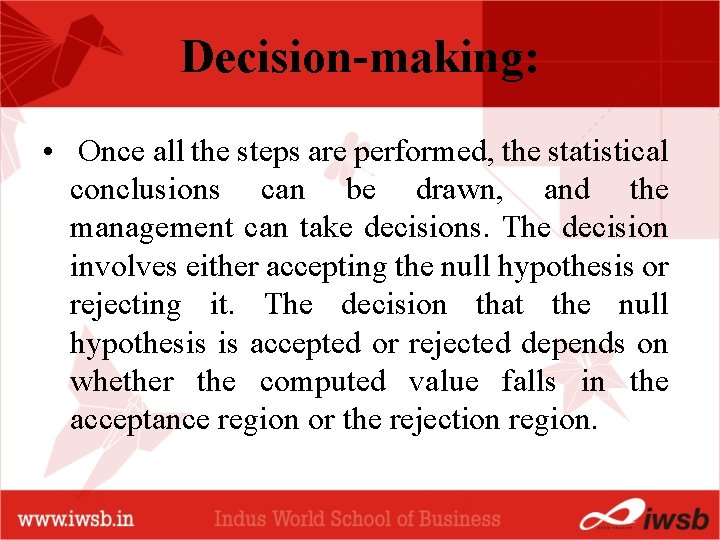 Decision-making:

• Once all the steps are performed, the statistical conclusions can be drawn, and the management can take decisions. The decision involves either accepting the null hypothesis or rejecting it. The decision that the null hypothesis is accepted or rejected depends on whether the computed value falls in the acceptance region or the rejection region.

www.iwsb.in

Indus World School of Business

iwsb